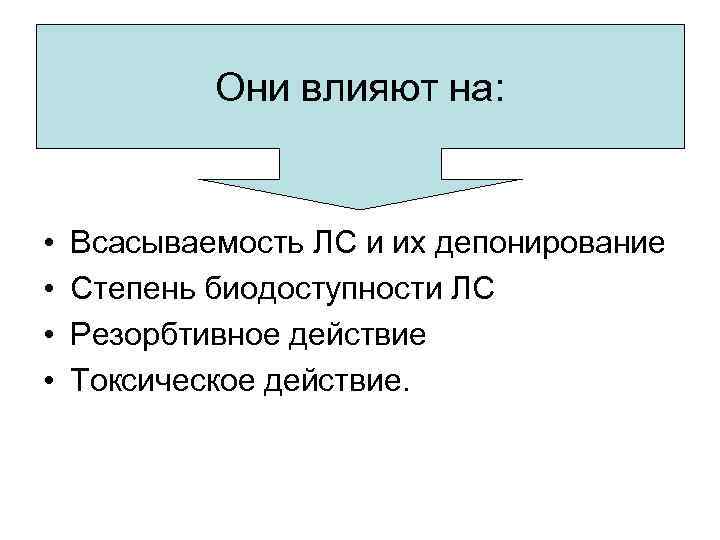 Они влияют на:

• Всасываемость ЛС и их депонирование
• Степень биодоступности ЛС
• Резорбтивное действие
• Токсическое действие.